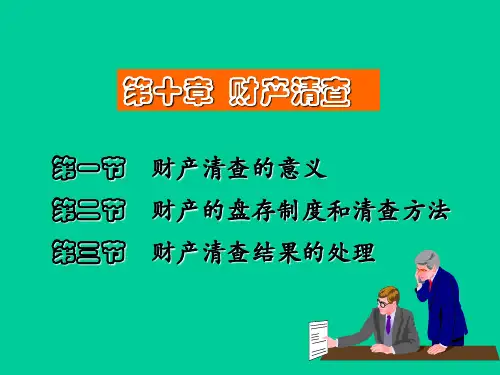 第十章 财产清查

第一节 财产清查的意义

第二节 财产的盘存制度和清查方法

第三节 财产清查结果的处理